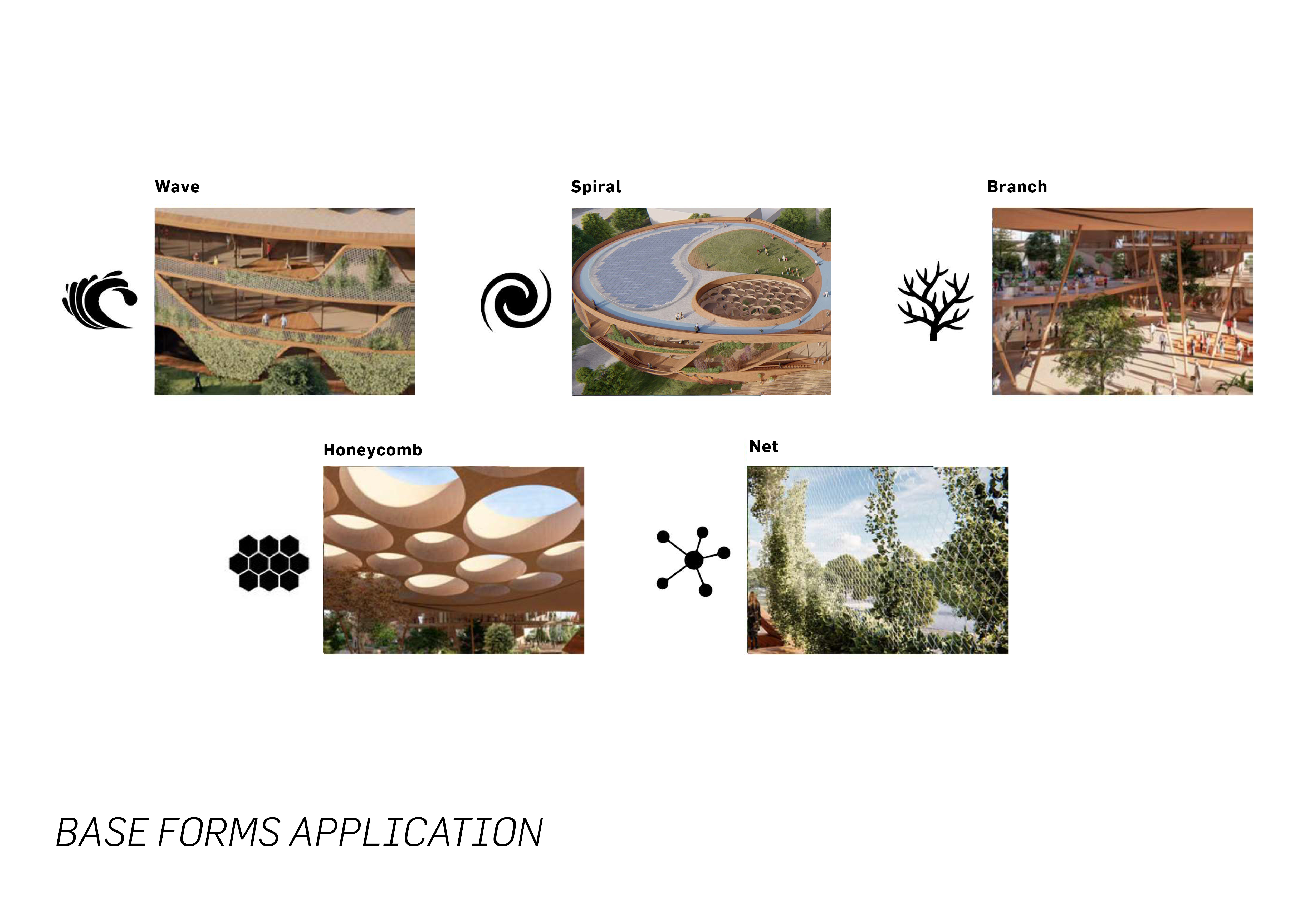 Wave

Spiral

Branch

Honeycomb

Net

BASE FORMS APPLICATION